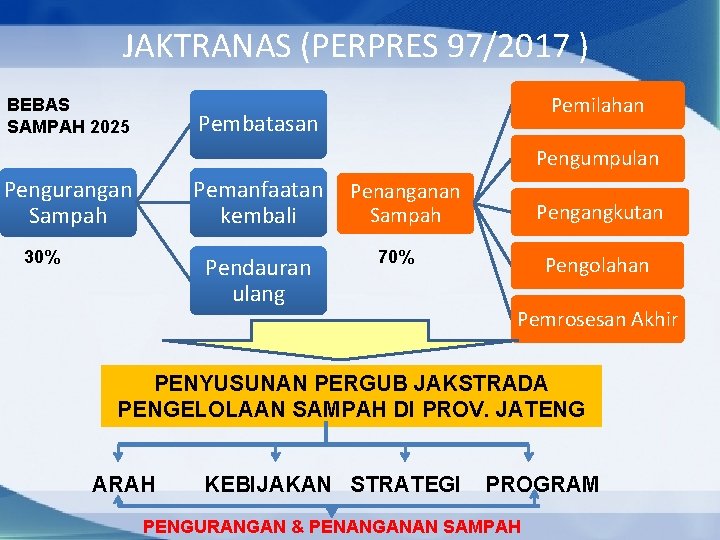 JAKTRANAS (PERPRES 97/2017 )

BEBAS SAMPAH 2025

Pengurangan Sampah

30%

Pembatasan

Pemanfaatan kembali

Pendauran ulang

Penanganan Sampah

70%

Pemilahan

Pengumpulan

Pengangkutan

Pengolahan

Pemrosesan Akhir

PENYUSUNAN PERGUB JAKSTRADA PENGELOLAAN SAMPAH DI PROV. JATENG

ARAH

KEBIJAKAN

STRATEGI

PROGRAM

PENGURANGAN & PENANGANAN SAMPAH